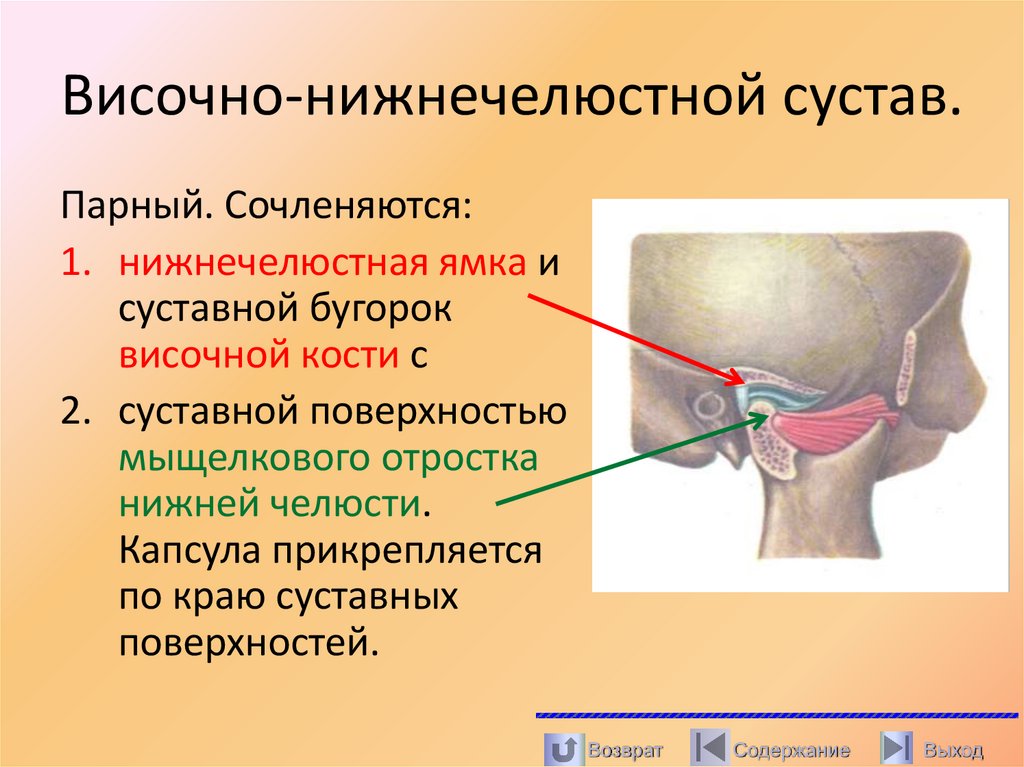 Височно-нижнечелюстной сустав.

Парный. Сочленяются:

1. нижнечелюстная ямка и суставной бугорок височной кости с
2. суставной поверхностью мыщелкового отростка нижней челюсти. Капсула прикрепляется по краю суставных поверхностей.

Возврат Содержание Выход